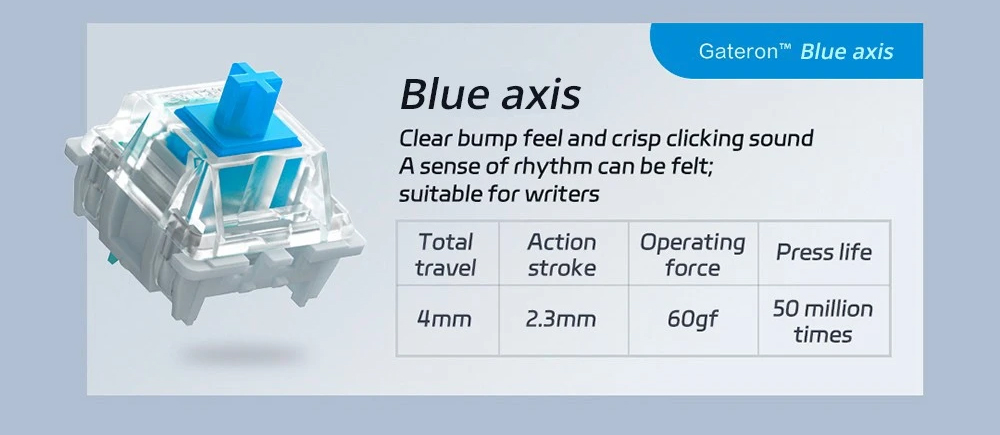 Gateron™ Blue axis

Blue axis

Clear bump feel and crisp clicking sound
A sense of rhythm can be felt;
suitable for writers

| Total travel | Action stroke | Operating force | Press life |
|---|---|---|---|
| 4mm | 2.3mm | 60gf | 50 million times |